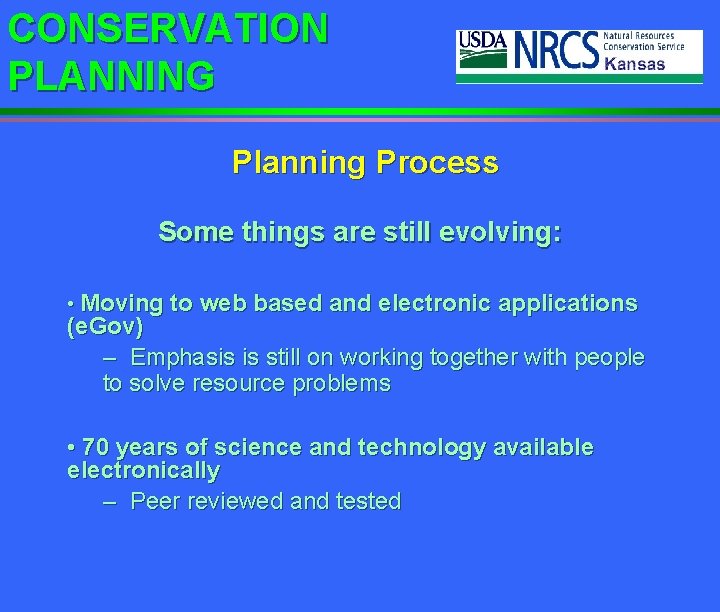 CONSERVATION PLANNING

USDA NRCS Natural Resources Conservation Service Kansas

Planning Process

Some things are still evolving:

• Moving to web based and electronic applications (eGov)

– Emphasis is still on working together with people to solve resource problems

• 70 years of science and technology available electronically

– Peer reviewed and tested